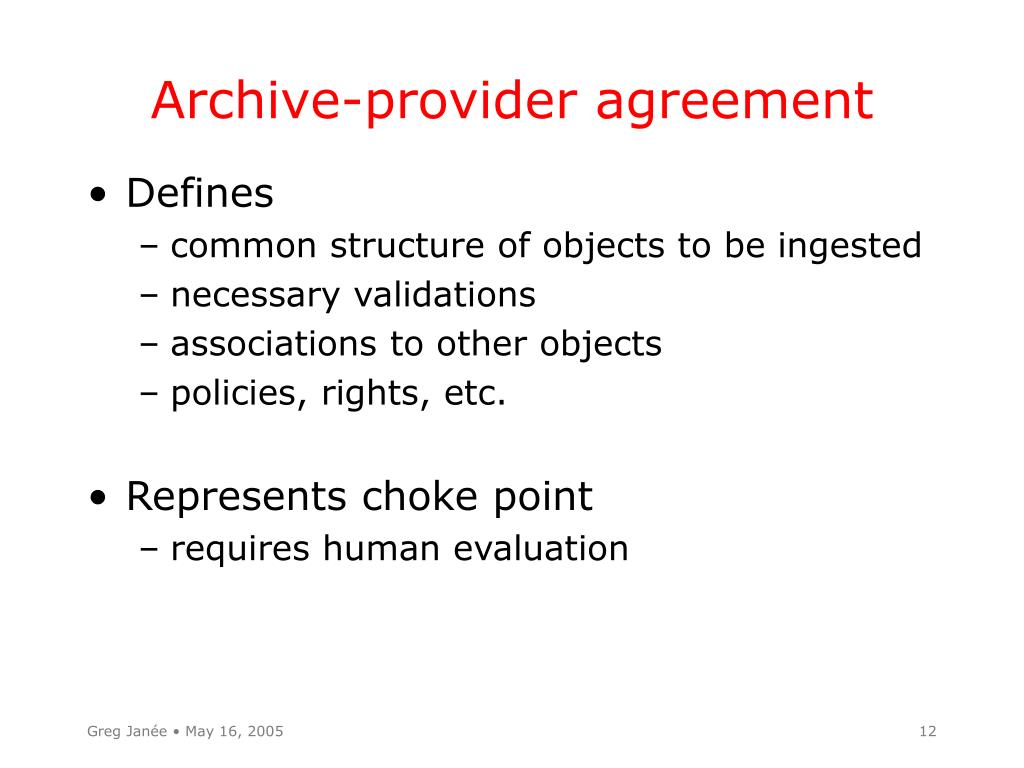 Archive-provider agreement

• Defines
– common structure of objects to be ingested
– necessary validations
– associations to other objects
– policies, rights, etc.

• Represents choke point
– requires human evaluation

Greg Janée • May 16, 2005

12